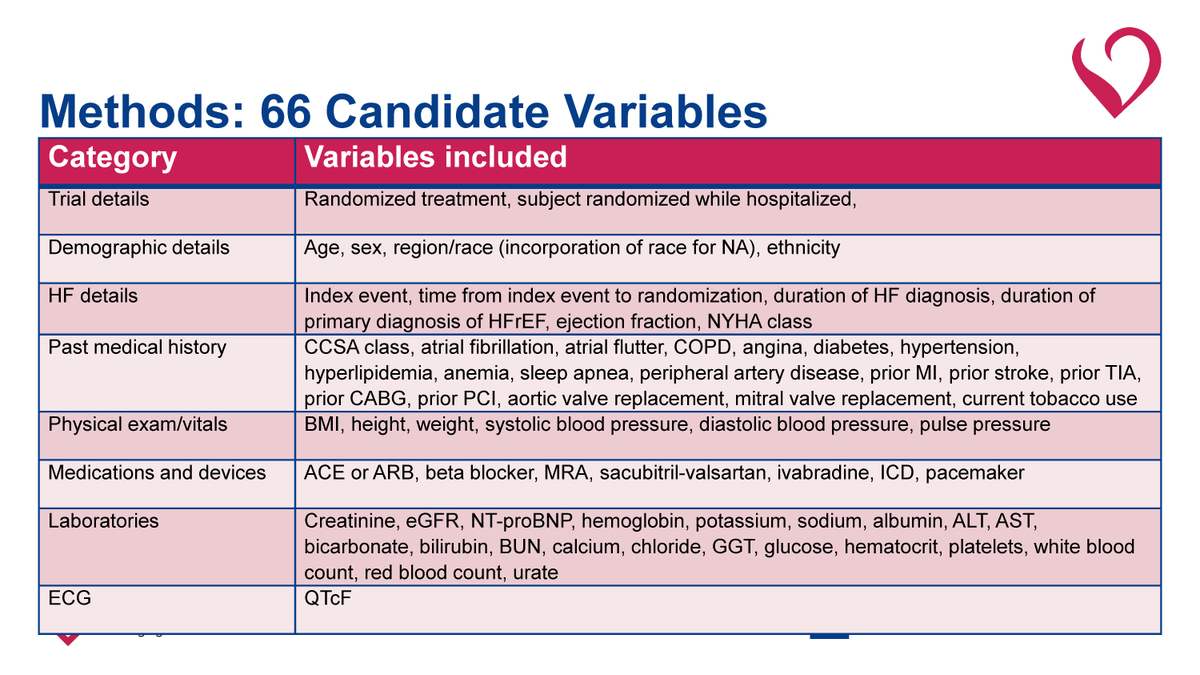 Methods: 66 Candidate Variables

| Category | Variables included |
|---|---|
| Trial details | Randomized treatment, subject randomized while hospitalized, |
| Demographic details | Age, sex, region/race (incorporation of race for NA), ethnicity |
| HF details | Index event, time from index event to randomization, duration of HF diagnosis, duration of primary diagnosis of HFrEF, ejection fraction, NYHA class |
| Past medical history | CCSA class, atrial fibrillation, atrial flutter, COPD, angina, diabetes, hypertension, hyperlipidemia, anemia, sleep apnea, peripheral artery disease, prior MI, prior stroke, prior TIA, prior CABG, prior PCI, aortic valve replacement, mitral valve replacement, current tobacco use |
| Physical exam/vitals | BMI, height, weight, systolic blood pressure, diastolic blood pressure, pulse pressure |
| Medications and devices | ACE or ARB, beta blocker, MRA, sacubitril-valsartan, ivabradine, ICD, pacemaker |
| Laboratories | Creatinine, eGFR, NT-proBNP, hemoglobin, potassium, sodium, albumin, ALT, AST, bicarbonate, bilirubin, BUN, calcium, chloride, GGT, glucose, hematocrit, platelets, white blood count, red blood count, urate |
| ECG | QTcF |